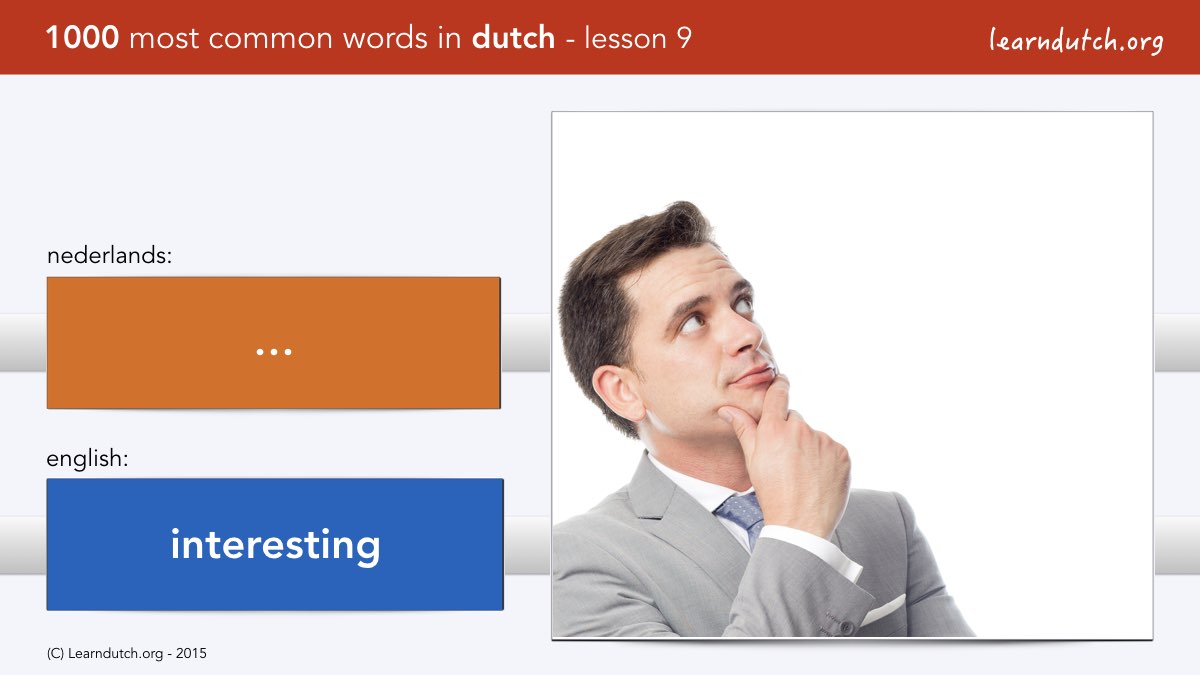 1000 most common words in dutch - lesson 9

learndutch.org

nederlands:

...

english:

interesting

(C) Learndutch.org - 2015